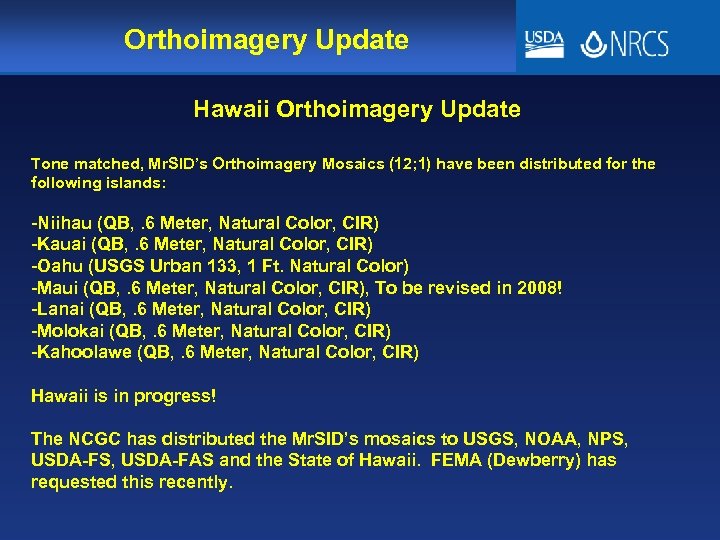 Orthoimagery Update

USDA NRCS

Hawaii Orthoimagery Update

Tone matched, MrSID's Orthoimagery Mosaics (12;1) have been distributed for the following islands:

-Niihau (QB, .6 Meter, Natural Color, CIR)
-Kauai (QB, .6 Meter, Natural Color, CIR)
-Oahu (USGS Urban 133, 1 Ft. Natural Color)
-Maui (QB, .6 Meter, Natural Color, CIR), To be revised in 2008!
-Lanai (QB, .6 Meter, Natural Color, CIR)
-Molokai (QB, .6 Meter, Natural Color, CIR)
-Kahoolawe (QB, .6 Meter, Natural Color, CIR)

Hawaii is in progress!

The NCGC has distributed the MrSID's mosaics to USGS, NOAA, NPS, USDA-FS, USDA-FAS and the State of Hawaii. FEMA (Dewberry) has requested this recently.